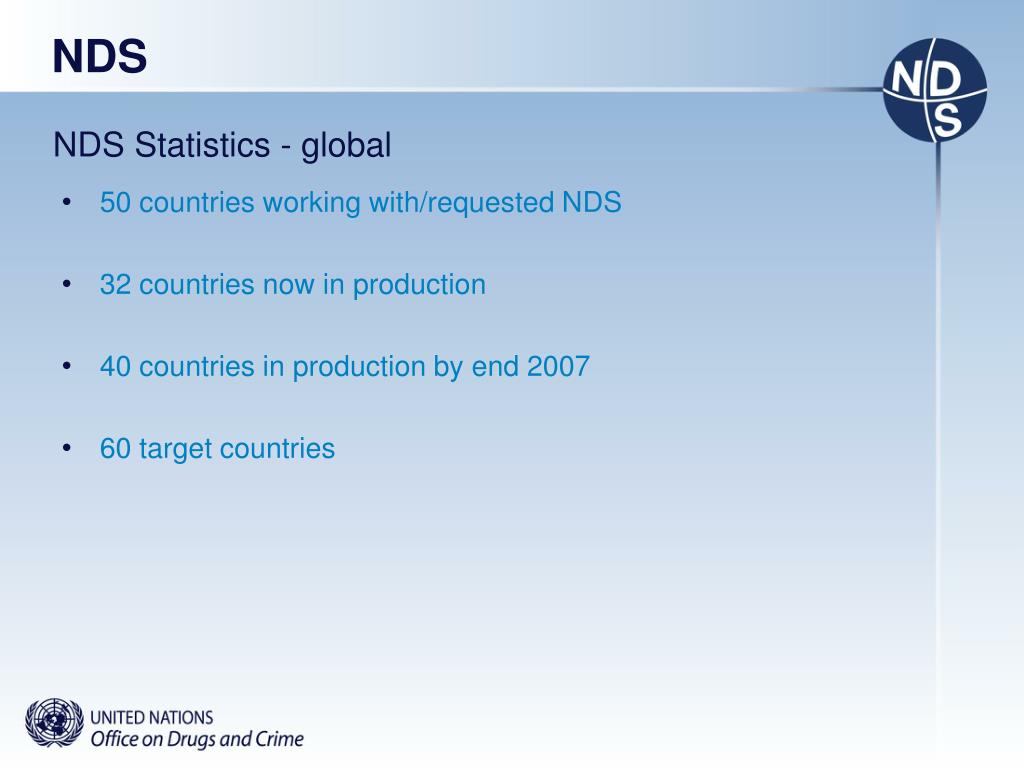 NDS

NDS

NDS Statistics - global

• 50 countries working with/requested NDS

• 32 countries now in production

• 40 countries in production by end 2007

• 60 target countries

UNITED NATIONS
Office on Drugs and Crime